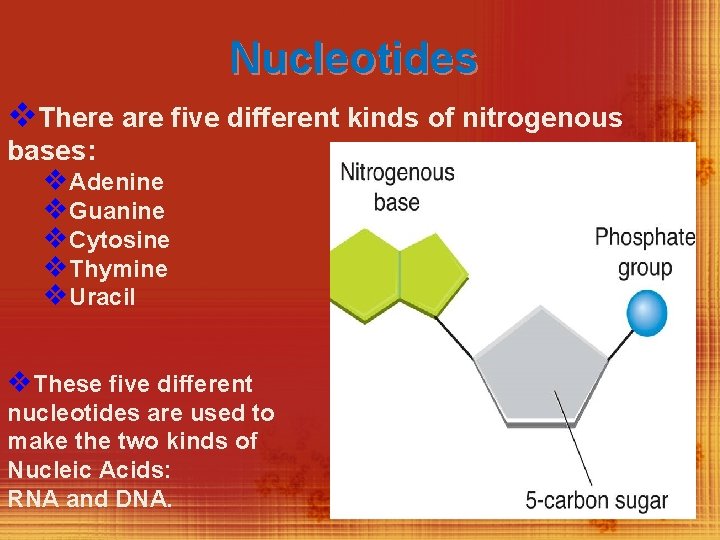 Nucleotides

❖There are five different kinds of nitrogenous bases:

❖Adenine
❖Guanine
❖Cytosine
❖Thymine
❖Uracil

❖These five different nucleotides are used to make the two kinds of Nucleic Acids:
RNA and DNA.

Nitrogenous base

Phosphate group

5-carbon sugar